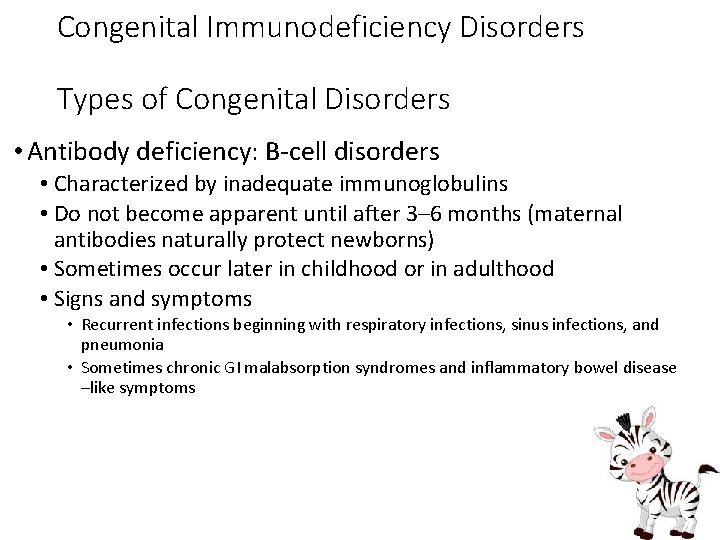 Congenital Immunodeficiency Disorders

Types of Congenital Disorders

• Antibody deficiency: B-cell disorders
• Characterized by inadequate immunoglobulins
• Do not become apparent until after 3–6 months (maternal antibodies naturally protect newborns)
• Sometimes occur later in childhood or in adulthood
• Signs and symptoms
• Recurrent infections beginning with respiratory infections, sinus infections, and pneumonia
• Sometimes chronic GI malabsorption syndromes and inflammatory bowel disease –like symptoms